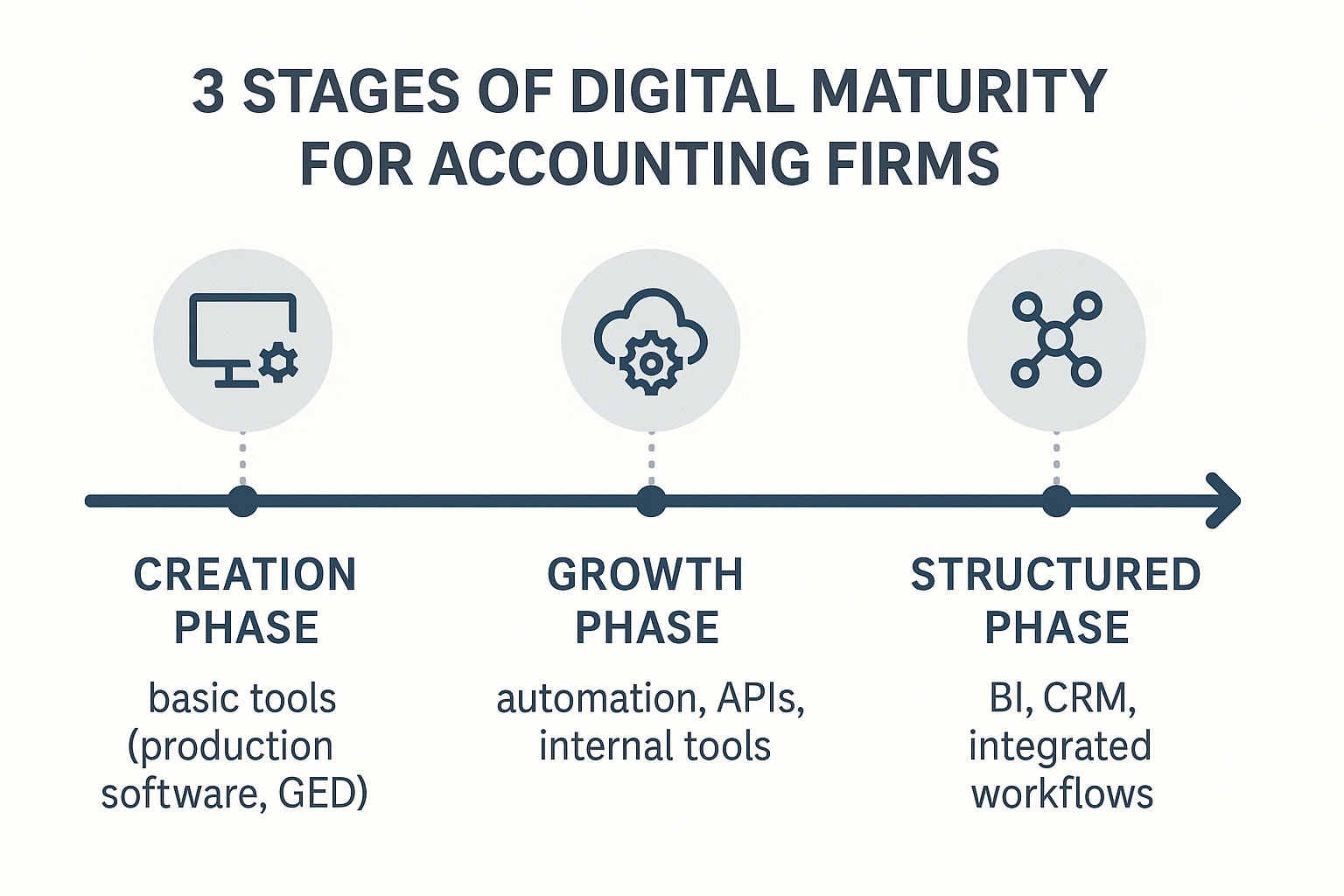 3 STAGES OF DIGITAL MATURITY FOR ACCOUNTING FIRMS

CREATION PHASE

basic tools (production software, GED)

GROWTH PHASE

automation, APIs, internal tools

STRUCTURED PHASE

BI, CRM, integrated workflows